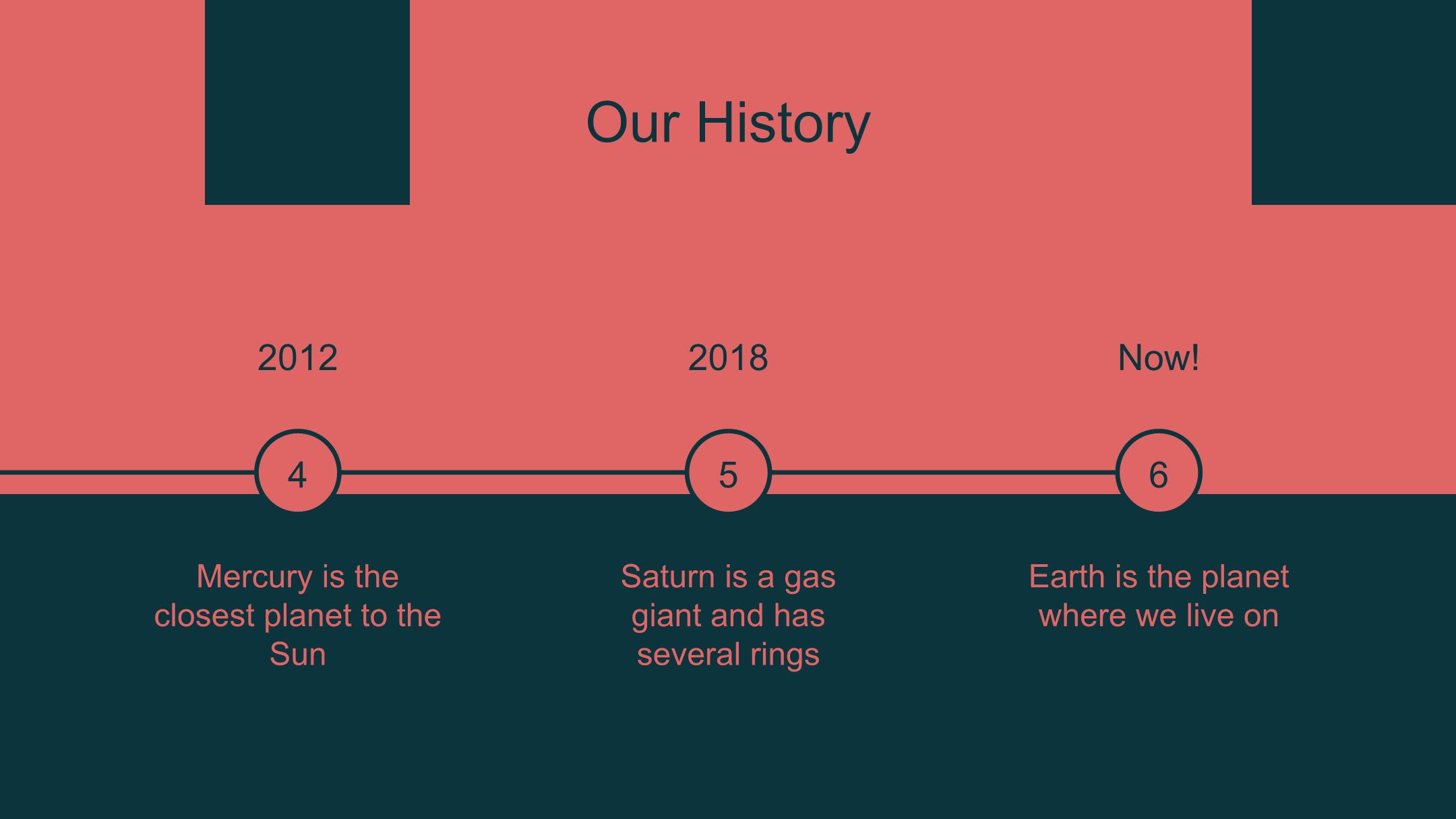 Our History

2012

4

Mercury is the closest planet to the Sun

2018

5

Saturn is a gas giant and has several rings

Now!

6

Earth is the planet where we live on